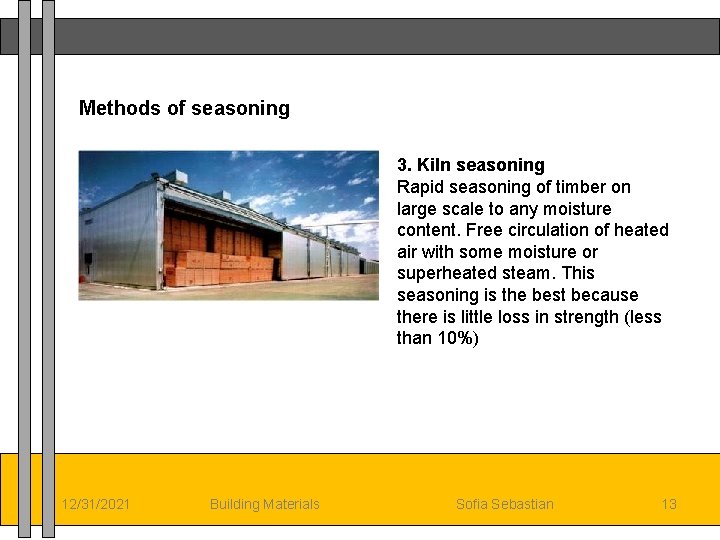 Methods of seasoning

3. Kiln seasoning
Rapid seasoning of timber on large scale to any moisture content. Free circulation of heated air with some moisture or superheated steam. This seasoning is the best because there is little loss in strength (less than 10%)

12/31/2021 Building Materials Sofia Sebastian 13